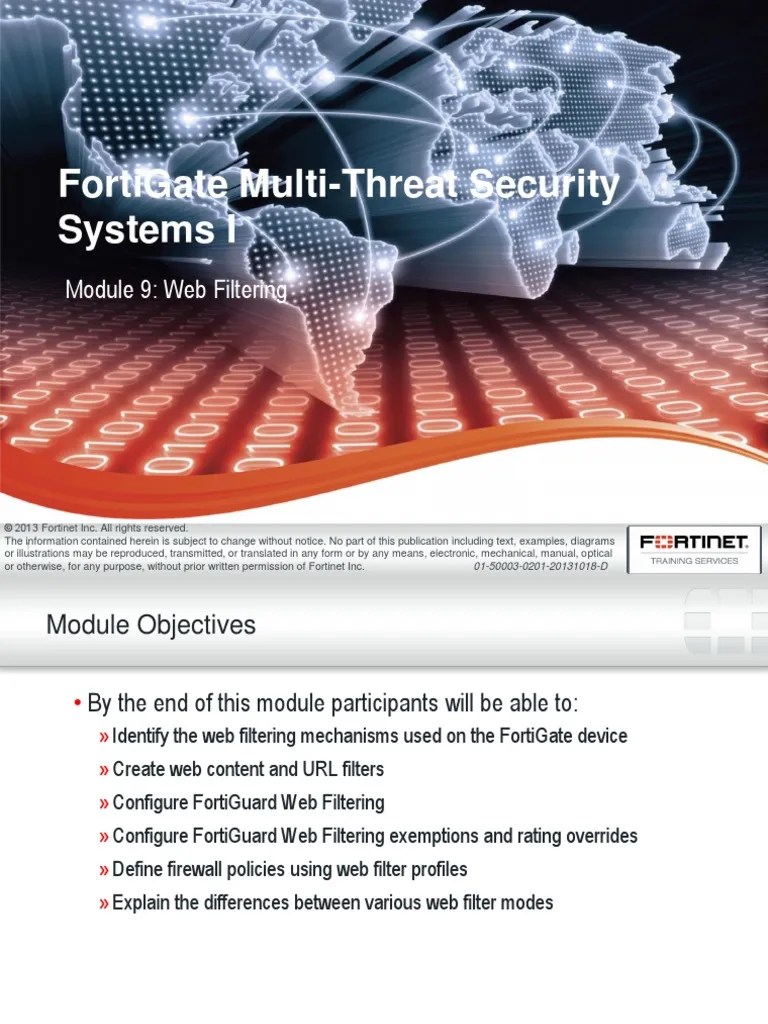 FortiGate Multi-Threat Security Systems I

Module 9: Web Filtering

© 2013 Fortinet Inc. All rights reserved.
The information contained herein is subject to change without notice. No part of this publication including text, examples, diagrams or illustrations may be reproduced, transmitted, or translated in any form or by any means, electronic, mechanical, manual, optical or otherwise, for any purpose, without prior written permission of Fortinet Inc. 01-50003-0201-20131018-D

FORTINET
TRAINING SERVICES

Module Objectives

• By the end of this module participants will be able to:
» Identify the web filtering mechanisms used on the FortiGate device
» Create web content and URL filters
» Configure FortiGuard Web Filtering
» Configure FortiGuard Web Filtering exemptions and rating overrides
» Define firewall policies using web filter profiles
» Explain the differences between various web filter modes